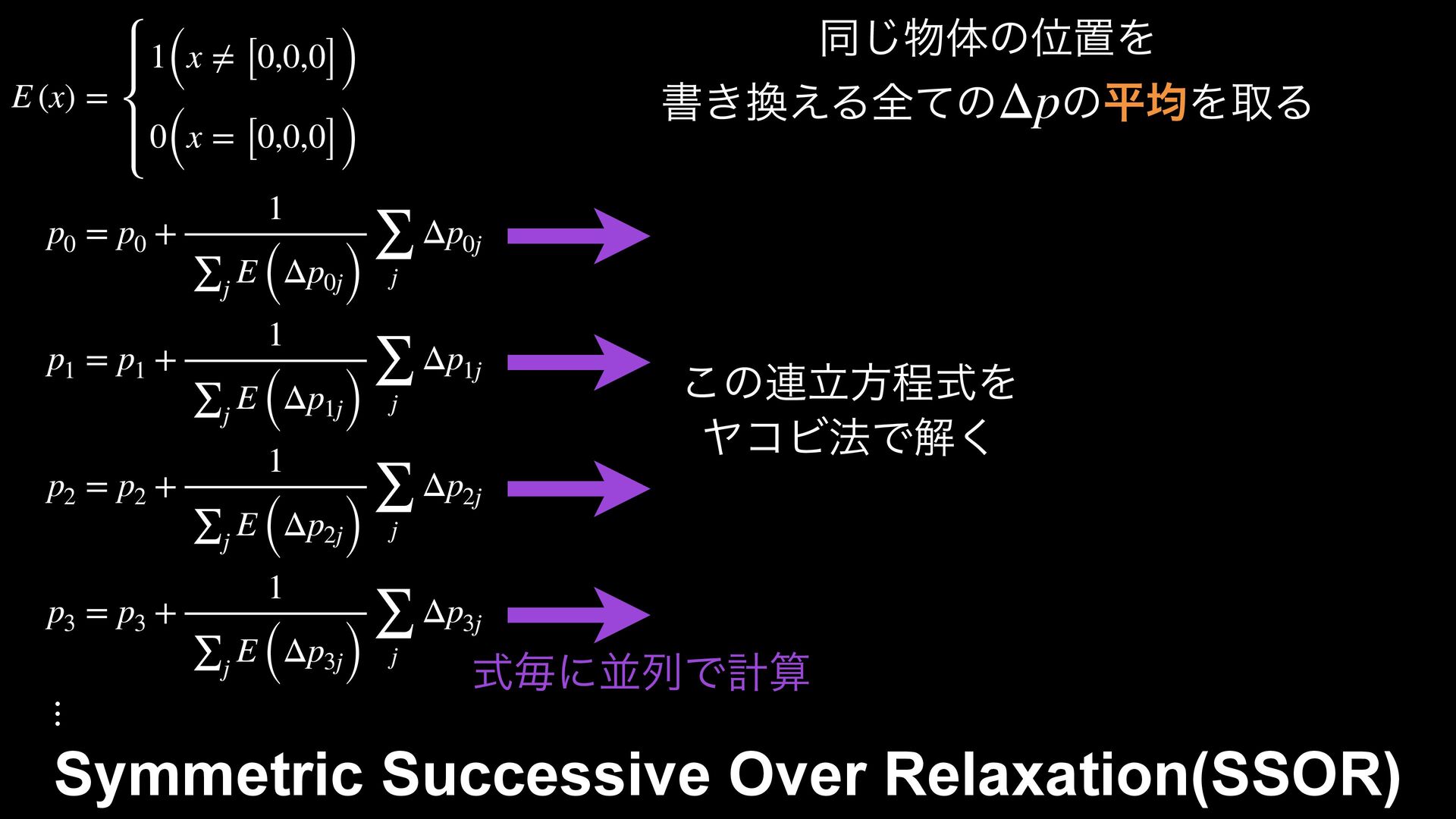 $E(x) = \begin{cases} 1\left(x \neq [0,0,0]\right) \\ 0\left(x = [0,0,0]\right) \end{cases}$

同じ物体の位置を
書き換える全ての$\Delta p$の平均を取る

$p_0 = p_0 + \frac{1}{\sum_j E\left(\Delta p_{0j}\right)} \sum_j \Delta p_{0j}$

$p_1 = p_1 + \frac{1}{\sum_j E\left(\Delta p_{1j}\right)} \sum_j \Delta p_{1j}$

$p_2 = p_2 + \frac{1}{\sum_j E\left(\Delta p_{2j}\right)} \sum_j \Delta p_{2j}$

$p_3 = p_3 + \frac{1}{\sum_j E\left(\Delta p_{3j}\right)} \sum_j \Delta p_{3j}$

$\vdots$

この連立方程式を
ヤコビ法で解く

式毎に並列で計算

Symmetric Successive Over Relaxation(SSOR)